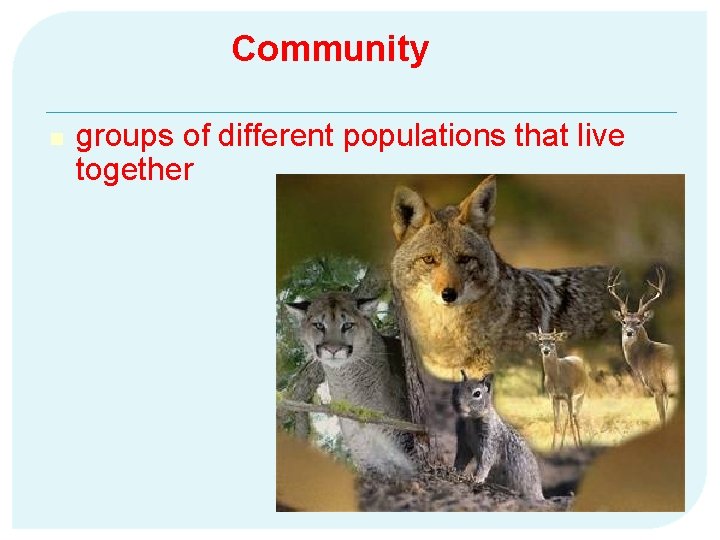 Community

groups of different populations that live together